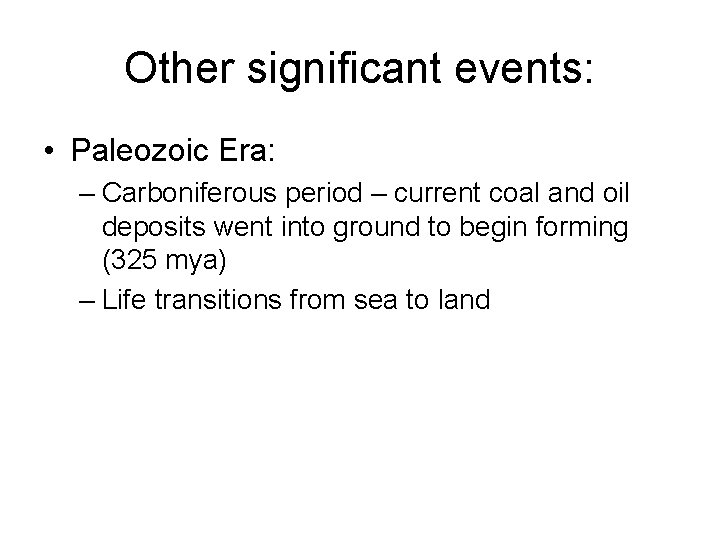 Other significant events:

• Paleozoic Era:

– Carboniferous period – current coal and oil deposits went into ground to begin forming (325 mya)

– Life transitions from sea to land